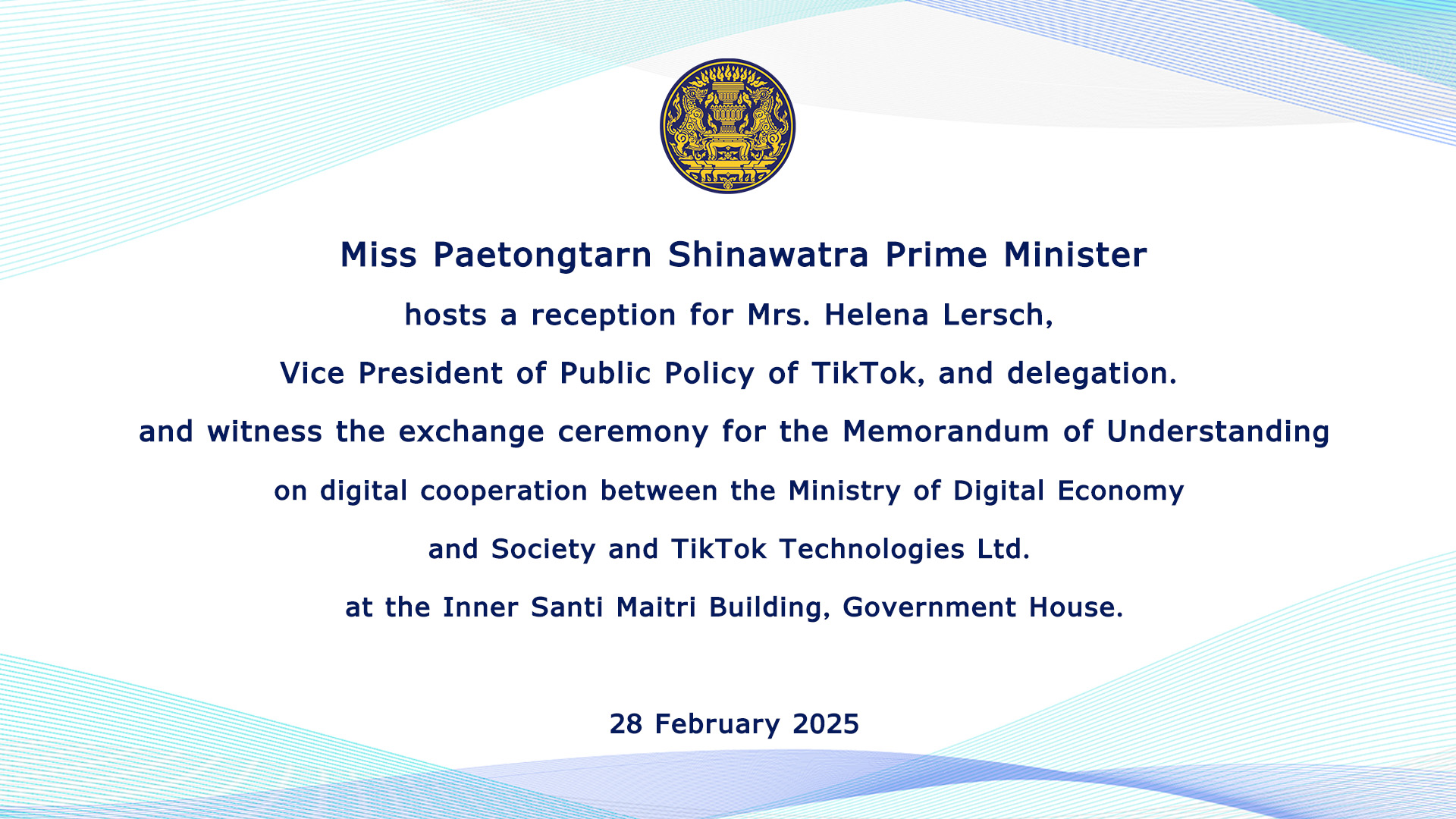 Miss Paetongtarn Shinawatra Prime Minister

hosts a reception for Mrs. Helena Lersch,

Vice President of Public Policy of TikTok, and delegation.

and witness the exchange ceremony for the Memorandum of Understanding

on digital cooperation between the Ministry of Digital Economy

and Society and TikTok Technologies Ltd.

at the Inner Santi Maitri Building, Government House.

28 February 2025